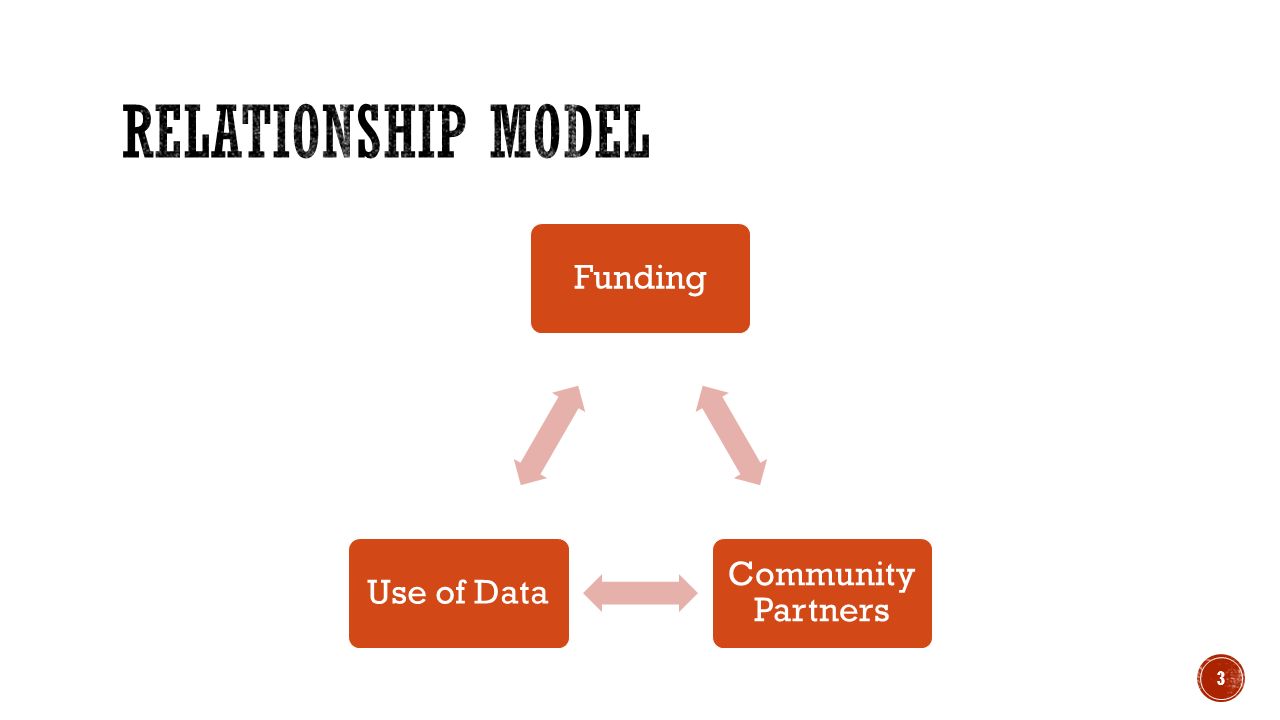 RELATIONSHIP MODEL

Funding

Use of Data

Community Partners

3